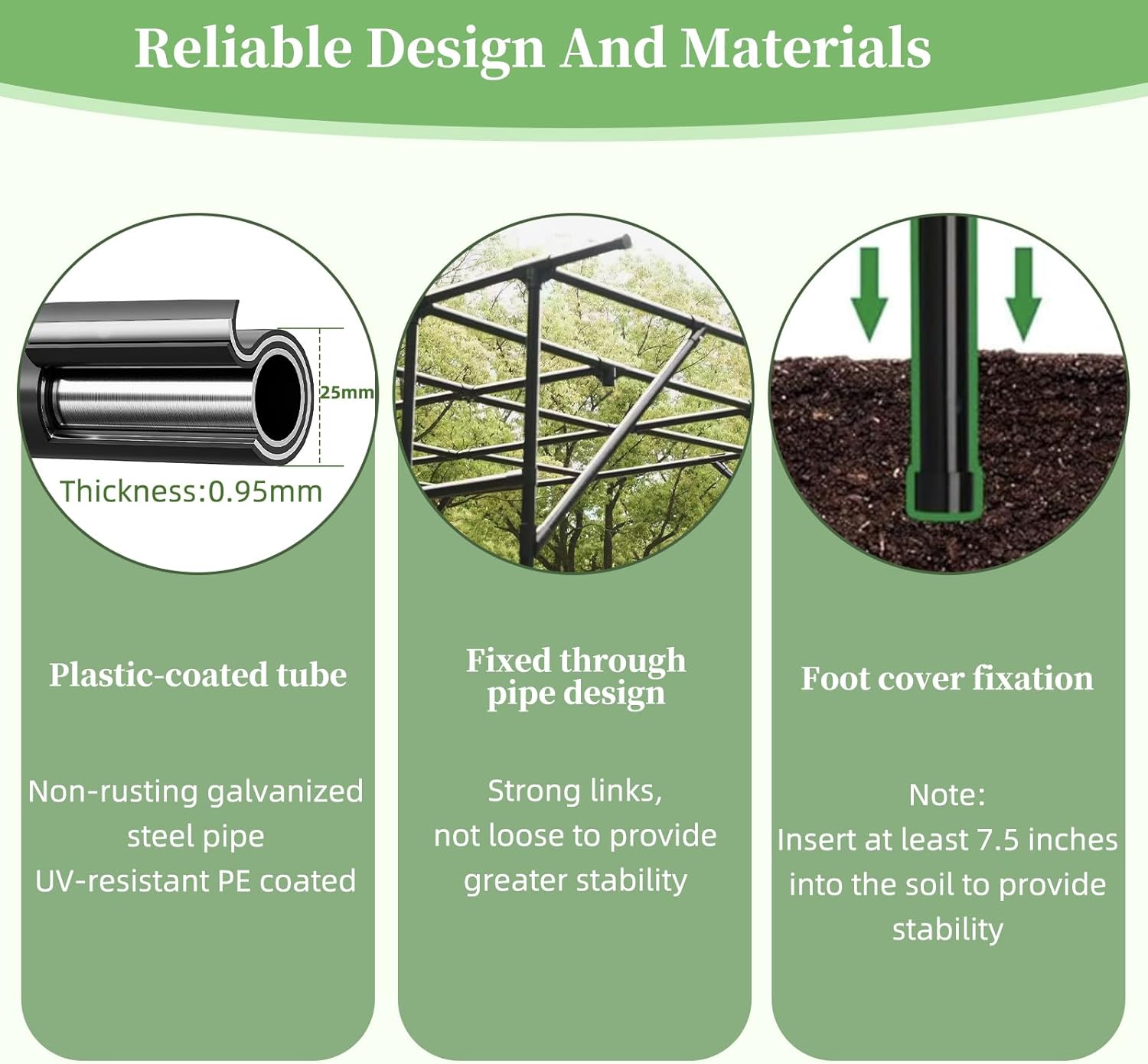 Reliable Design And Materials

25mm

Thickness:0.95mm

Plastic-coated tube

Non-rusting galvanized steel pipe
UV-resistant PE coated

Fixed through pipe design

Strong links, not loose to provide greater stability

Foot cover fixation

Note:
Insert at least 7.5 inches into the soil to provide stability